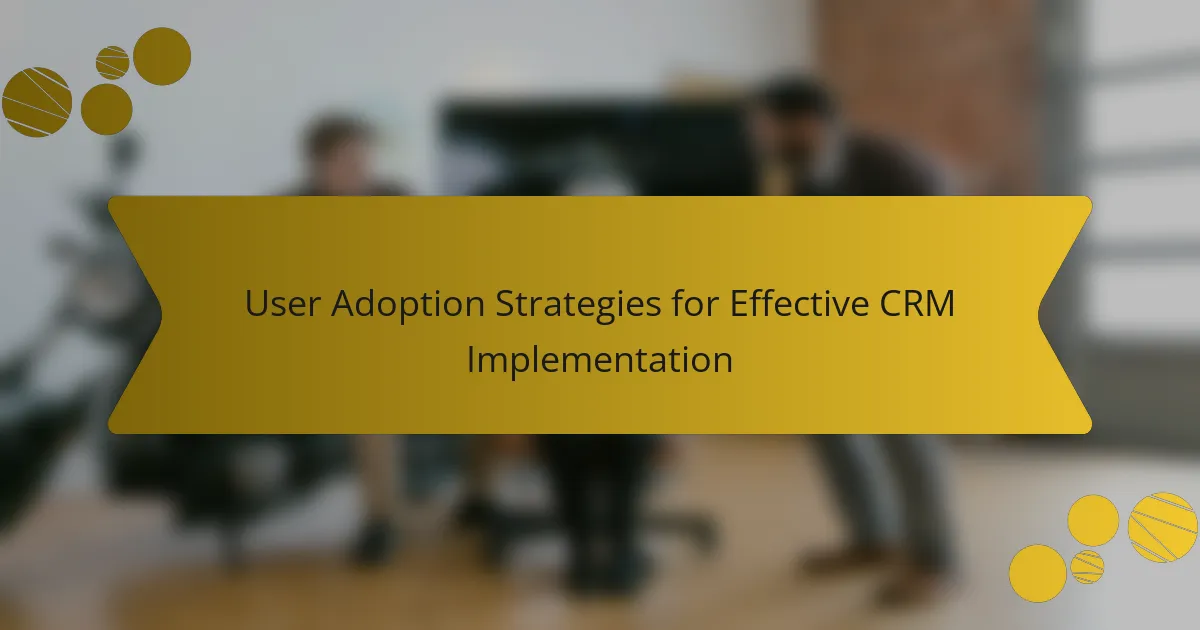 User Adoption Strategies for Effective CRM Implementation